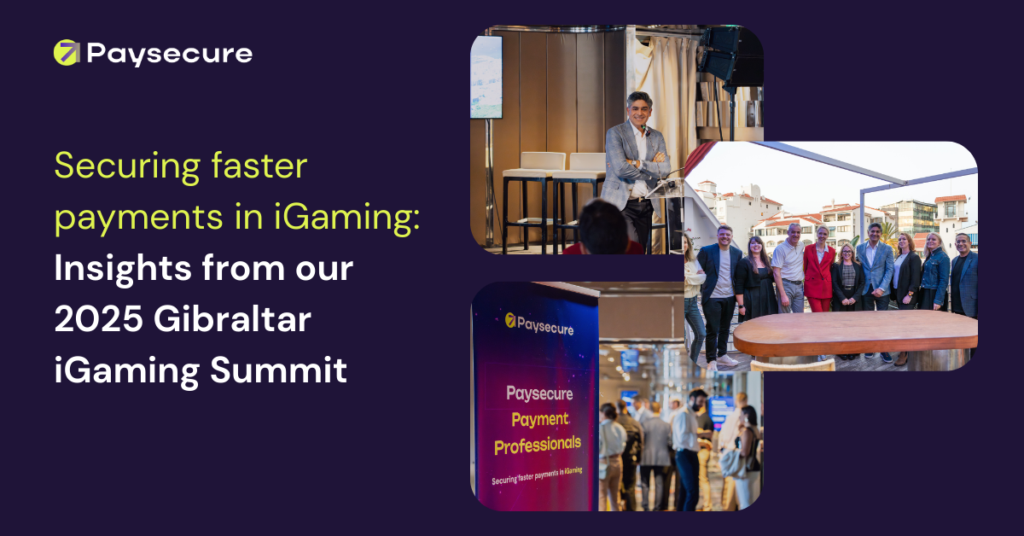 Paysecure

Securing faster payments in iGaming: Insights from our 2025 Gibraltar iGaming Summit

Paysecure

Paysecure Payment Professionals

Securing faster payments in iGaming